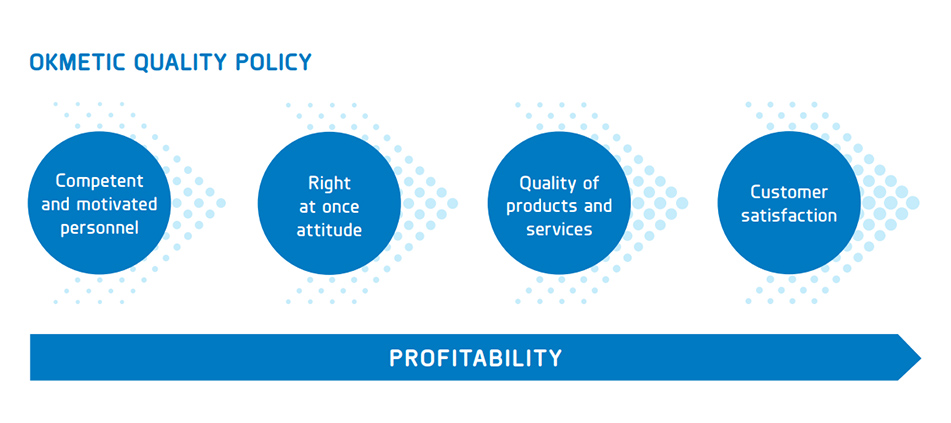 OKMETIC QUALITY POLICY

Competent and motivated personnel

Right at once attitude

Quality of products and services

Customer satisfaction

PROFITABILITY